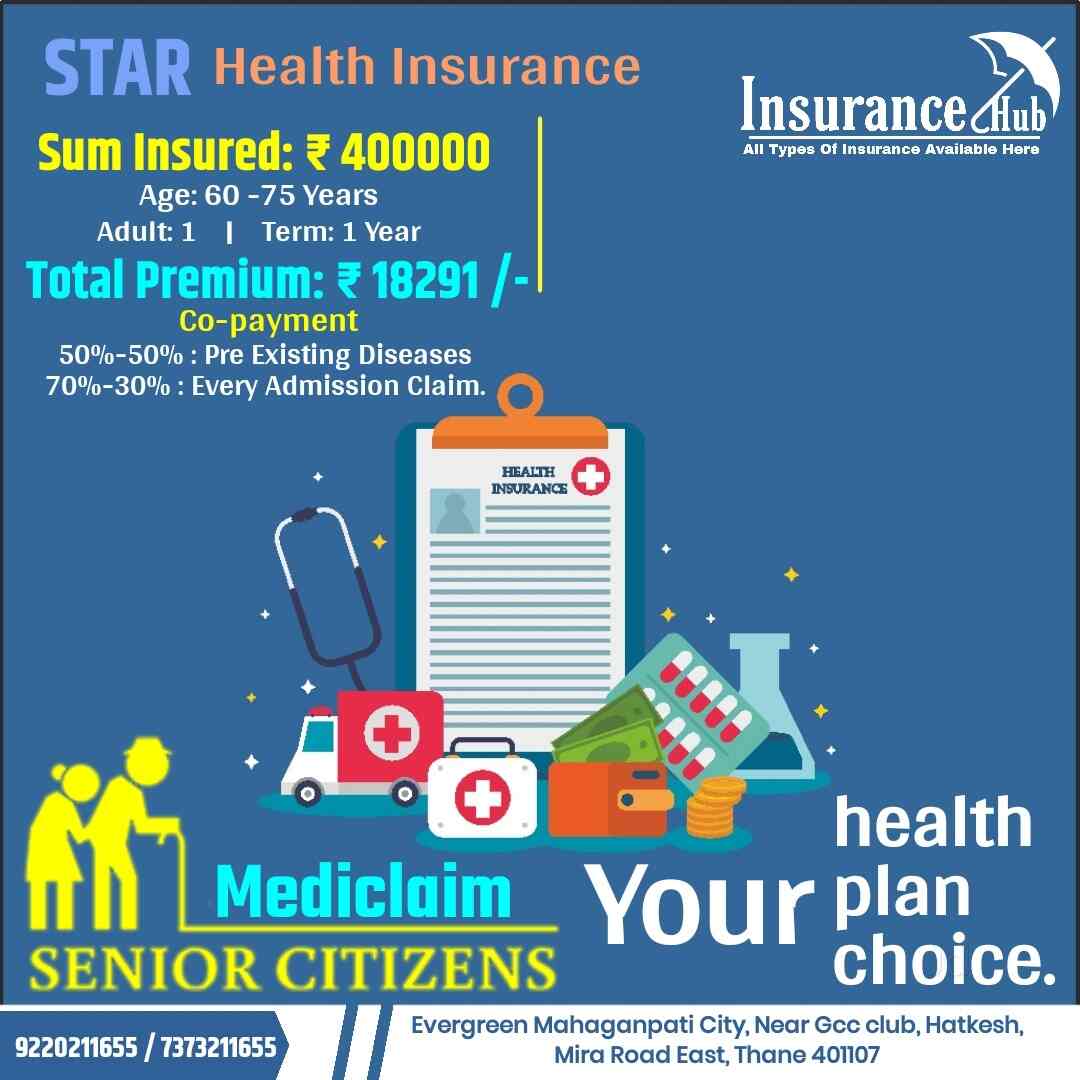 STAR Health Insurance

Insurance Hub
All Types Of Insurance Available Here

Sum Insured: ₹ 400000
Age: 60 -75 Years
Adult: 1 | Term: 1 Year
Total Premium: ₹ 18291 /-
Co-payment
50%-50% : Pre Existing Diseases
70%-30% : Every Admission Claim.

HEALTH INSURANCE

Mediclaim
SENIOR CITIZENS

Your health plan choice.

9220211655 / 7373211655

Evergreen Mahaganpati City, Near Gcc club, Hatkesh, Mira Road East, Thane 401107